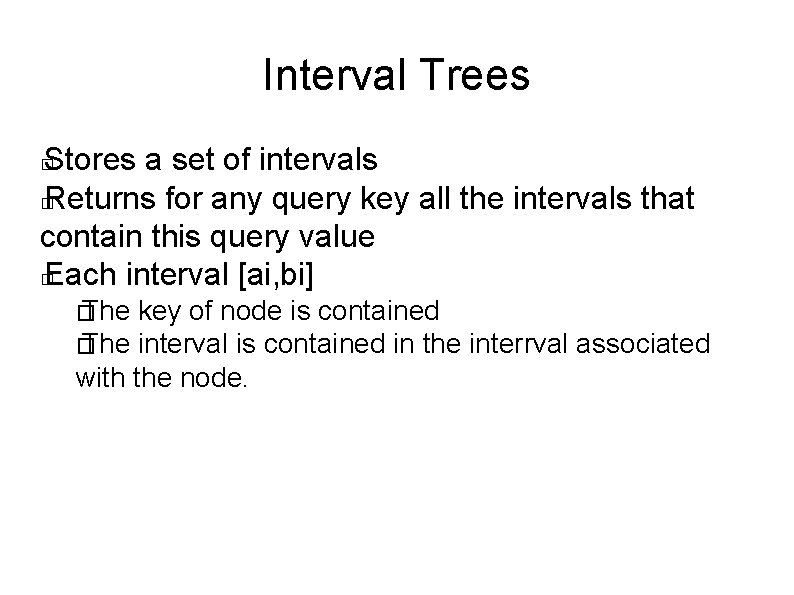 Interval Trees

Stores a set of intervals
Returns for any query key all the intervals that contain this query value
Each interval [ai,bi]
The key of node is contained
The interval is contained in the interrval associated with the node.